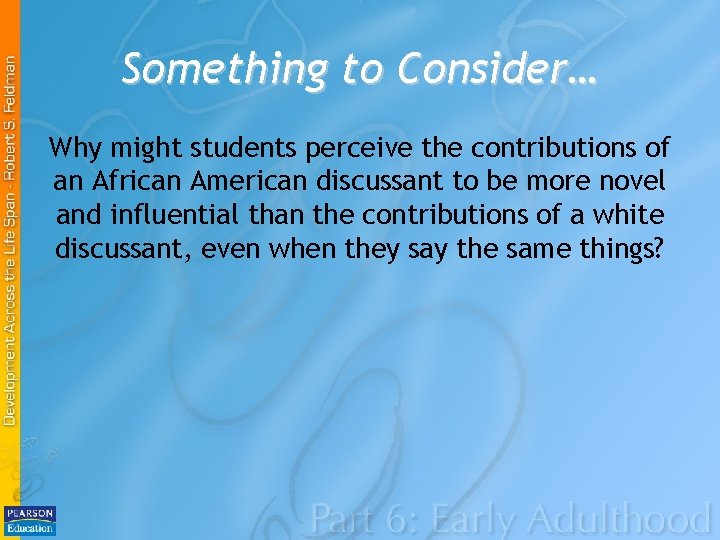 Development Across the Life Span - Robert S. Feldman

Something to Consider…

Why might students perceive the contributions of an African American discussant to be more novel and influential than the contributions of a white discussant, even when they say the same things?

PEARSON Education

Part 6: Early Adulthood